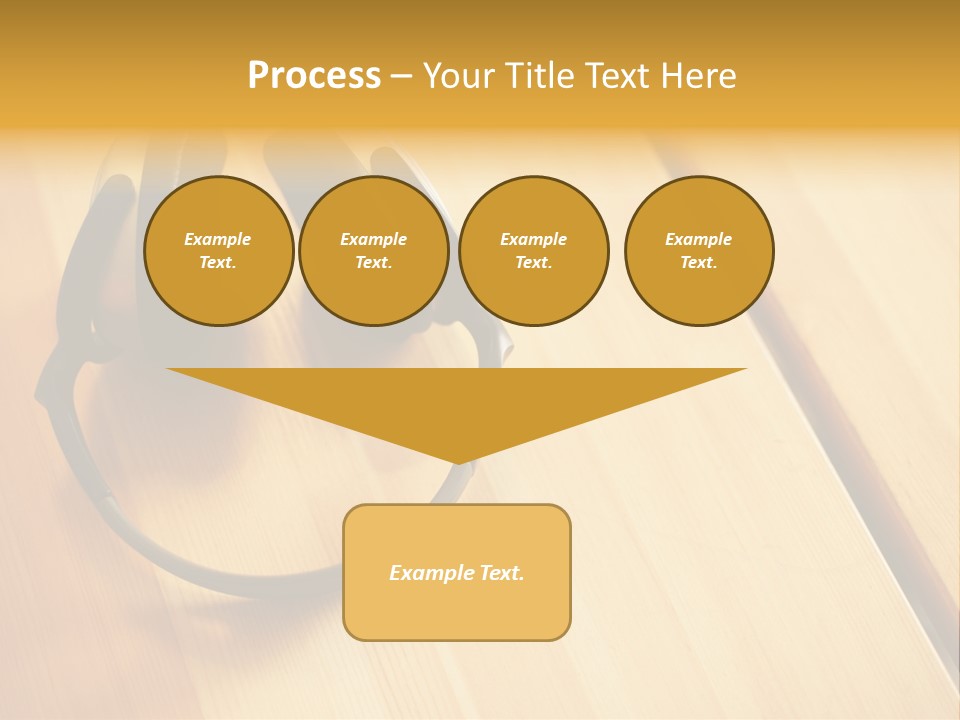 Process – Your Title Text Here

Example Text.

Example Text.

Example Text.

Example Text.

Example Text.